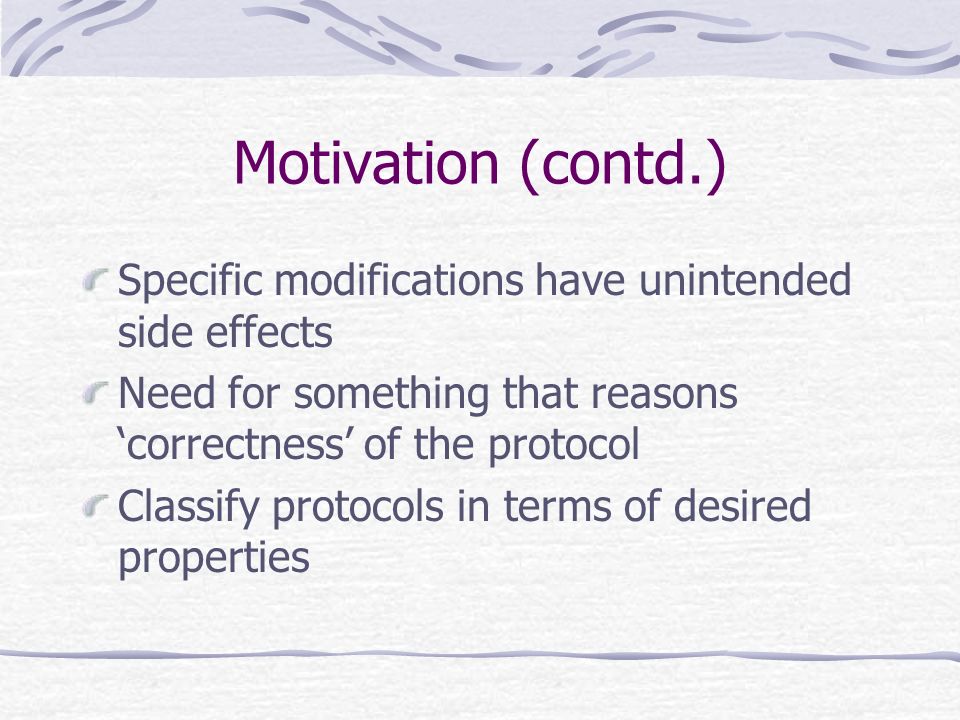 Motivation (contd.)

Specific modifications have unintended side effects

Need for something that reasons ‘correctness’ of the protocol

Classify protocols in terms of desired properties